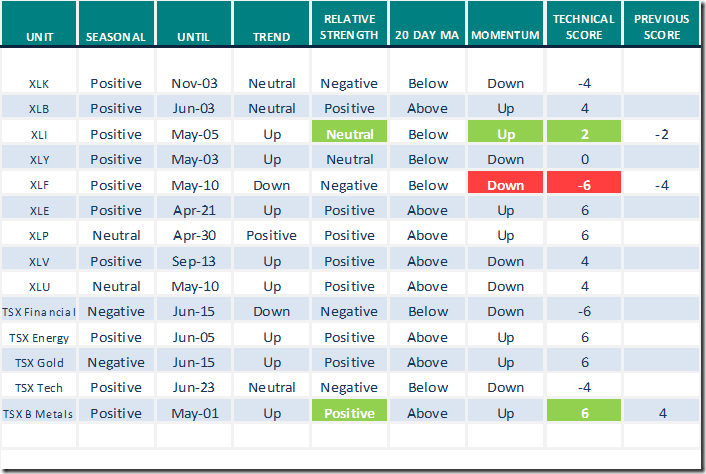 | UNIT | SEASONAL | UNTIL | TREND | RELATIVE STRENGTH | 20 DAY MA | MOMENTUM | TECHNICAL SCORE | PREVIOUS SCORE |
|---|---|---|---|---|---|---|---|---|
| XLK | Positive | Nov-03 | Neutral | Negative | Below | Down | -4 | |
| XLB | Positive | Jun-03 | Neutral | Positive | Above | Up | 4 | |
| XLI | Positive | May-05 | Up | Neutral | Below | Up | 2 | -2 |
| XLY | Positive | May-03 | Up | Neutral | Below | Down | 0 | |
| XLF | Positive | May-10 | Down | Negative | Below | Down | -6 | -4 |
| XLE | Positive | Apr-21 | Up | Positive | Above | Up | 6 | |
| XLP | Neutral | Apr-30 | Positive | Positive | Above | Up | 6 | |
| XLV | Positive | Sep-13 | Up | Positive | Above | Down | 4 | |
| XLU | Neutral | May-10 | Up | Positive | Above | Down | 4 | |
| TSX Financial | Negative | Jun-15 | Down | Negative | Below | Down | -6 | |
| TSX Energy | Positive | Jun-05 | Up | Positive | Above | Up | 6 | |
| TSX Gold | Negative | Jun-15 | Up | Positive | Above | Up | 6 | |
| TSX Tech | Positive | Jun-23 | Neutral | Negative | Below | Down | -4 | |
| TSX B Metals | Positive | May-01 | Up | Positive | Above | Up | 6 | 4 |